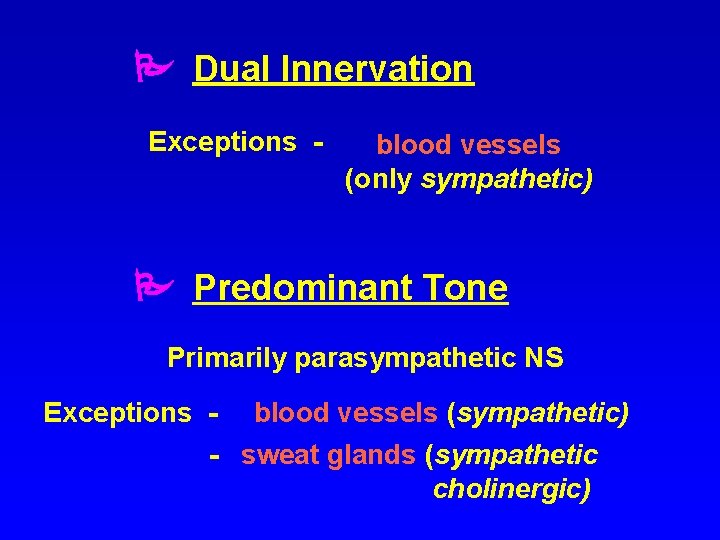 Dual Innervation

Exceptions - blood vessels (only sympathetic)

Predominant Tone

Primarily parasympathetic NS

Exceptions - blood vessels (sympathetic)
- sweat glands (sympathetic cholinergic)